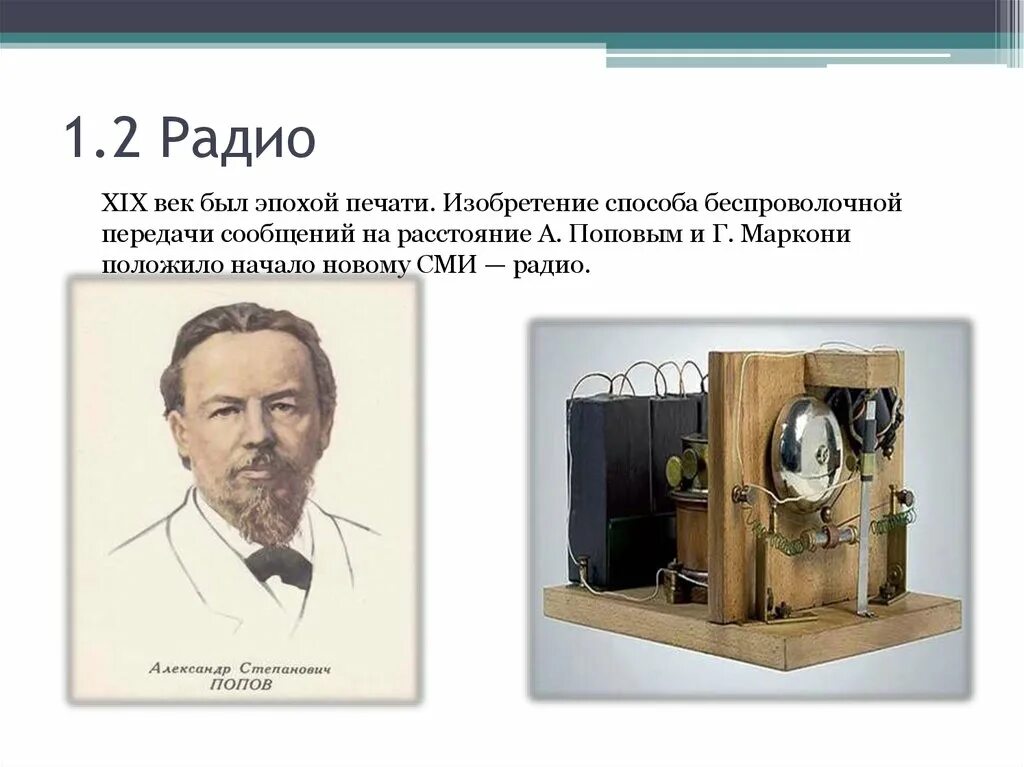 1.2 Радио

XIX век был эпохой печати. Изобретение способа беспроволочной передачи сообщений на расстояние А. Поповым и Г. Маркони положило начало новому СМИ — радио.

Александр Степанович
ПОПОВ